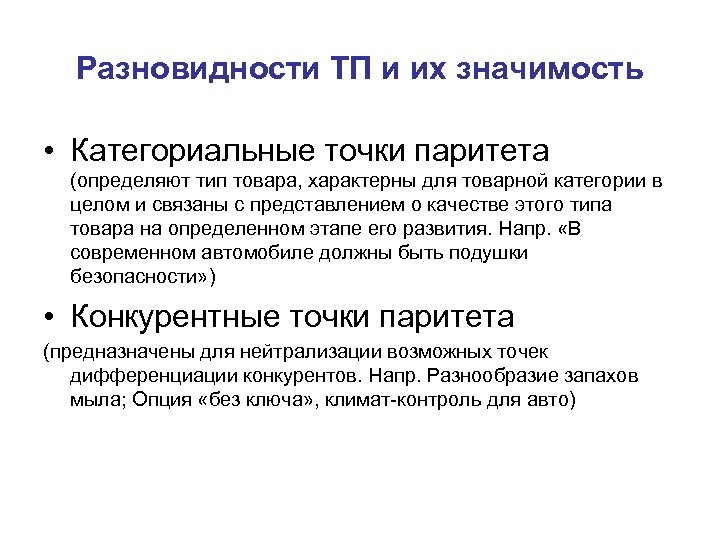 Разновидности ТП и их значимость

• Категориальные точки паритета
(определяют тип товара, характерны для товарной категории в целом и связаны с представлением о качестве этого типа товара на определенном этапе его развития. Напр. «В современном автомобиле должны быть подушки безопасности»)

• Конкурентные точки паритета
(предназначены для нейтрализации возможных точек дифференциации конкурентов. Напр. Разнообразие запахов мыла; Опция «без ключа», климат-контроль для авто)